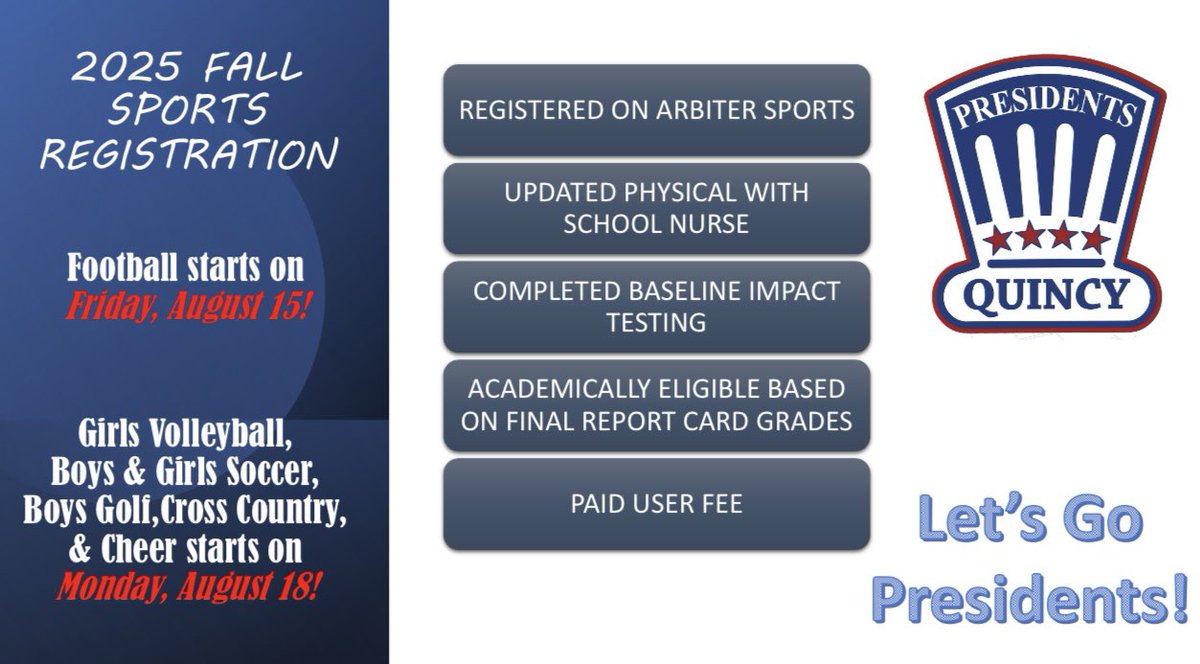 2025 FALL SPORTS REGISTRATION

Football starts on Friday, August 15!

Girls Volleyball, Boys & Girls Soccer, Boys Golf,Cross Country, & Cheer starts on Monday, August 18!

REGISTERED ON ARBITER SPORTS

UPDATED PHYSICAL WITH SCHOOL NURSE

COMPLETED BASELINE IMPACT TESTING

ACADEMICALLY ELIGIBLE BASED ON FINAL REPORT CARD GRADES

PAID USER FEE

PRESIDENTS

QUINCY

Let's Go Presidents!